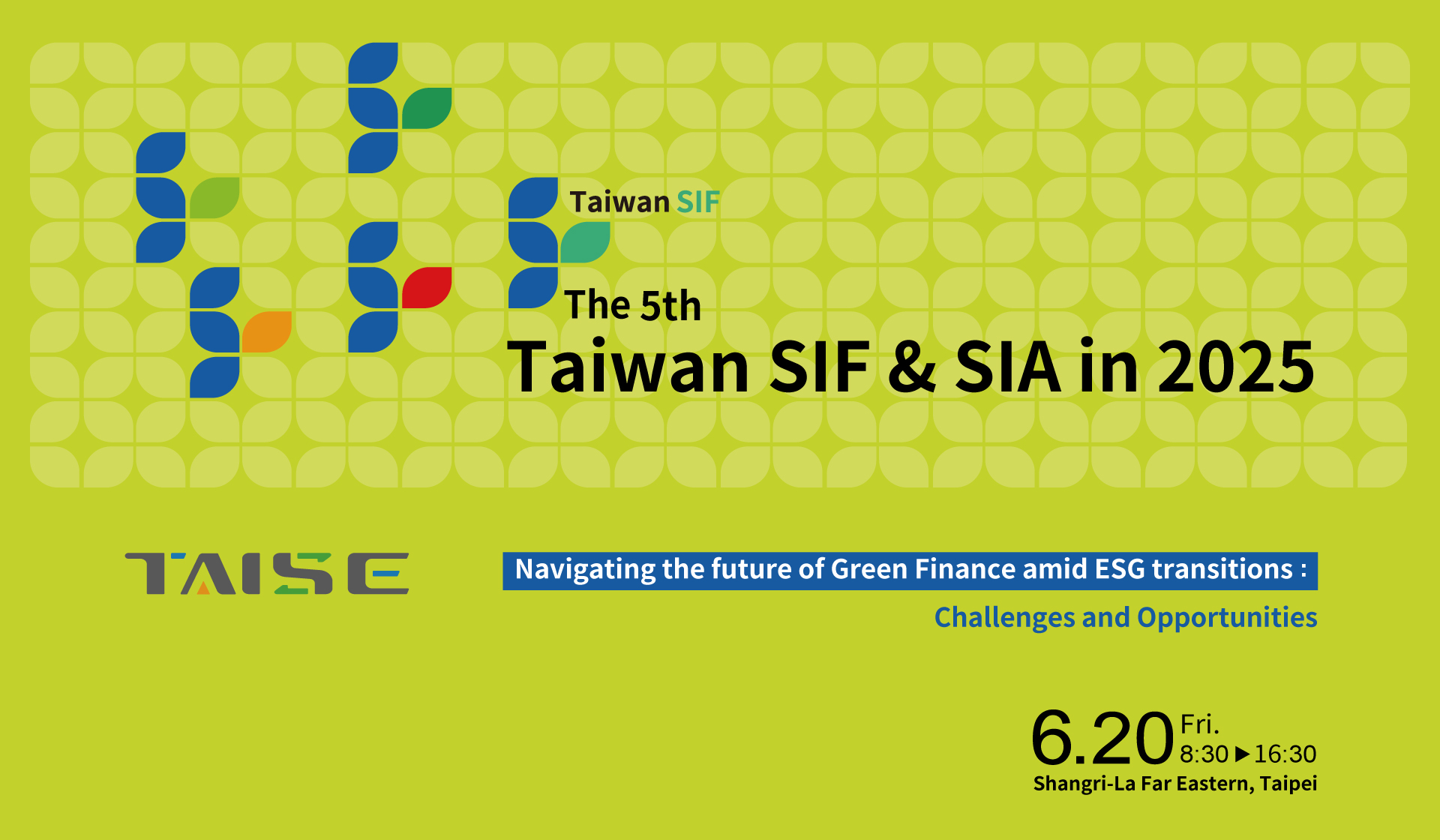 Taiwan SIF

The 5th
Taiwan SIF & SIA in 2025

TAISE

Navigating the future of Green Finance amid ESG transitions :
Challenges and Opportunities

6.20 Fri.
8:30 ▶ 16:30
Shangri-La Far Eastern, Taipei